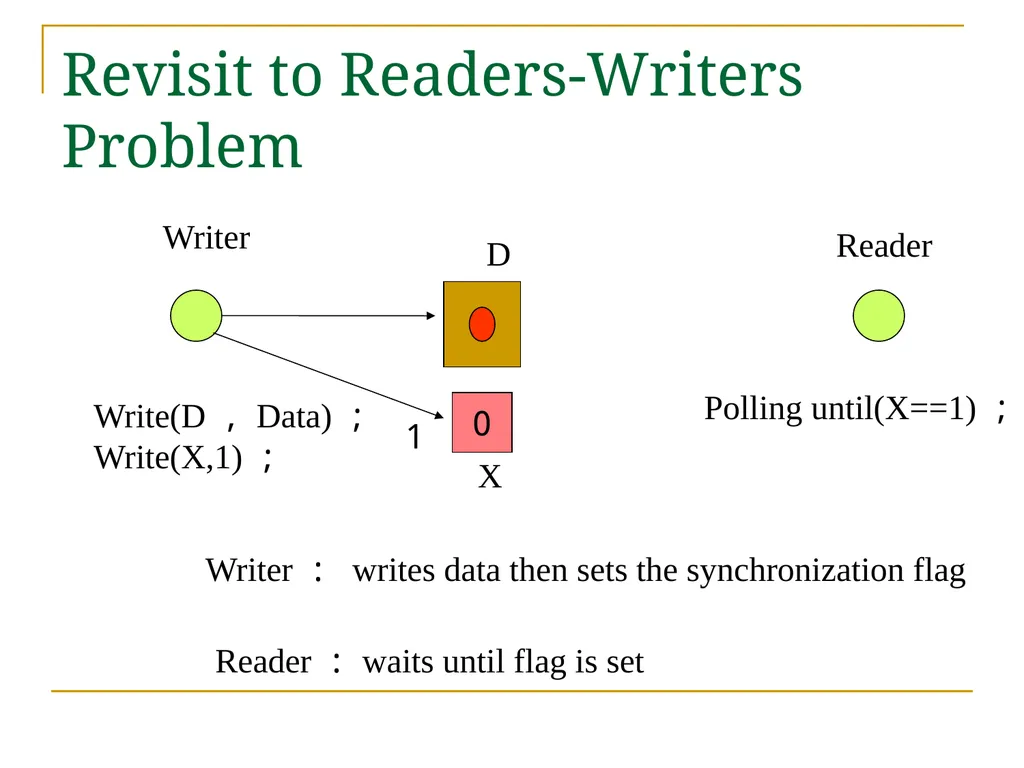 Revisit to Readers-Writers Problem

Writer

D

Reader

Write(D ， Data) ；
Write(X,1) ；

1

0

X

Polling until(X==1) ；

Writer ： writes data then sets the synchronization flag

Reader ： waits until flag is set